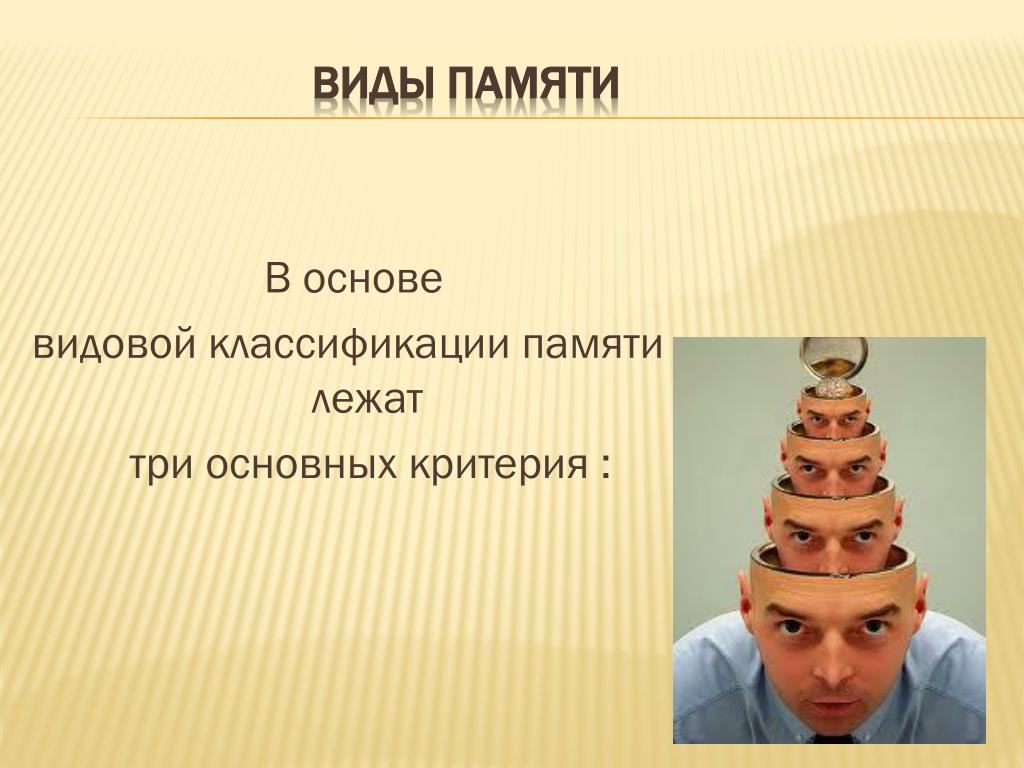 ВИДЫ ПАМЯТИ

В основе
видовой классификации памяти
лежат
три основных критерия :